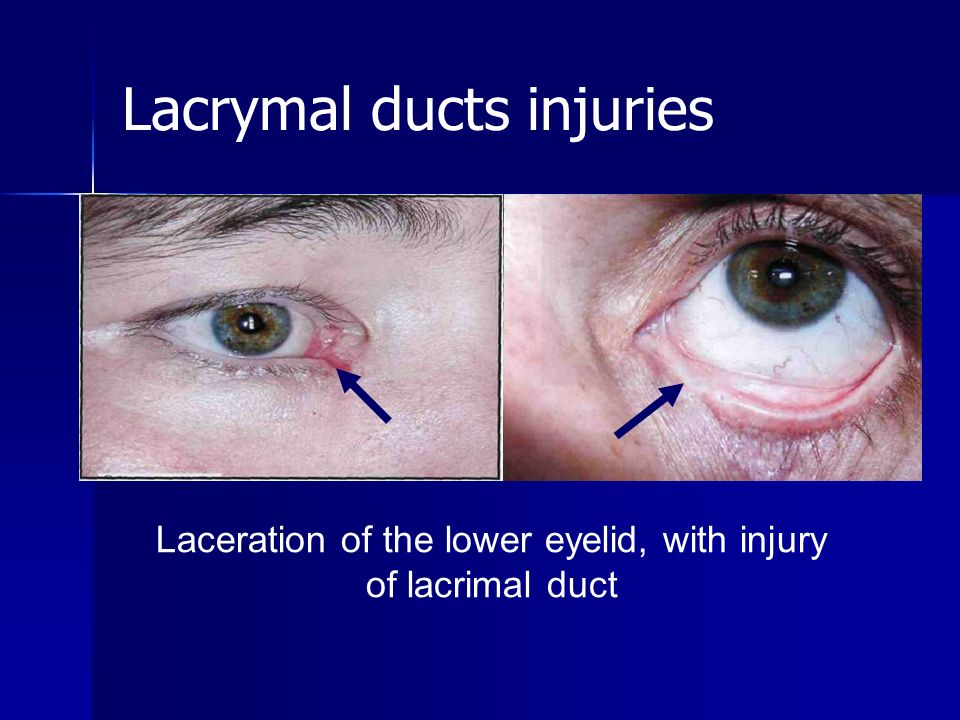 Lacrymal ducts injuries

Laceration of the lower eyelid, with injury of lacrimal duct